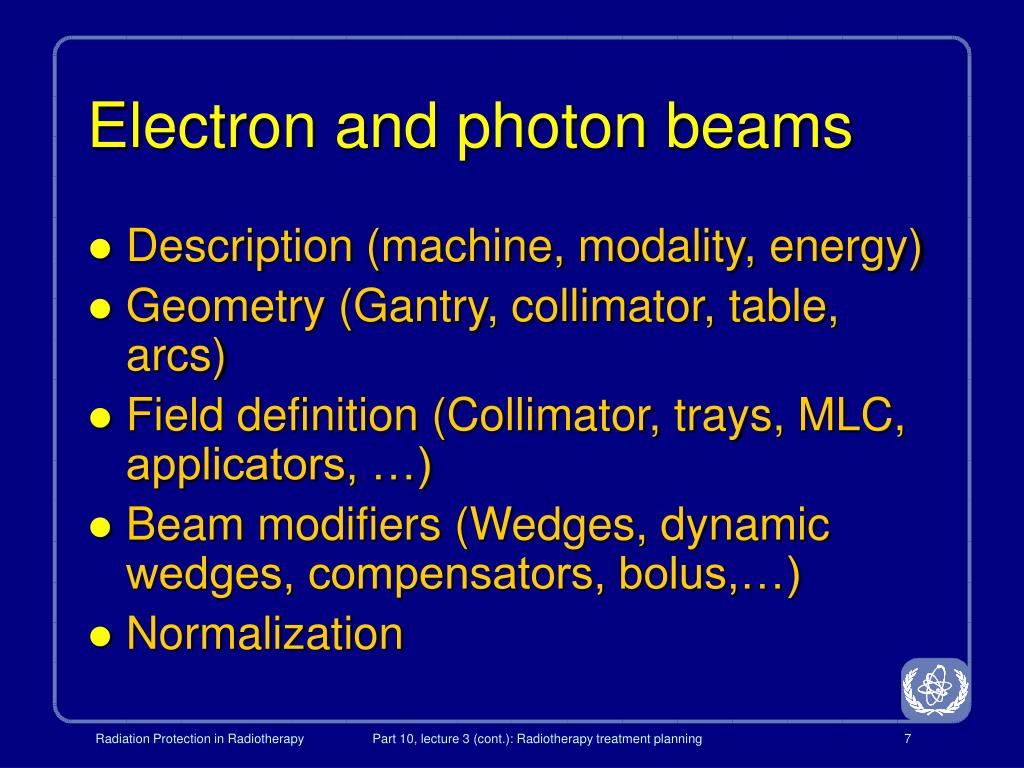 Electron and photon beams

● Description (machine, modality, energy)
● Geometry (Gantry, collimator, table, arcs)
● Field definition (Collimator, trays, MLC, applicators, …)
● Beam modifiers (Wedges, dynamic wedges, compensators, bolus,…)
● Normalization

Radiation Protection in Radiotherapy    Part 10, lecture 3 (cont.): Radiotherapy treatment planning    7